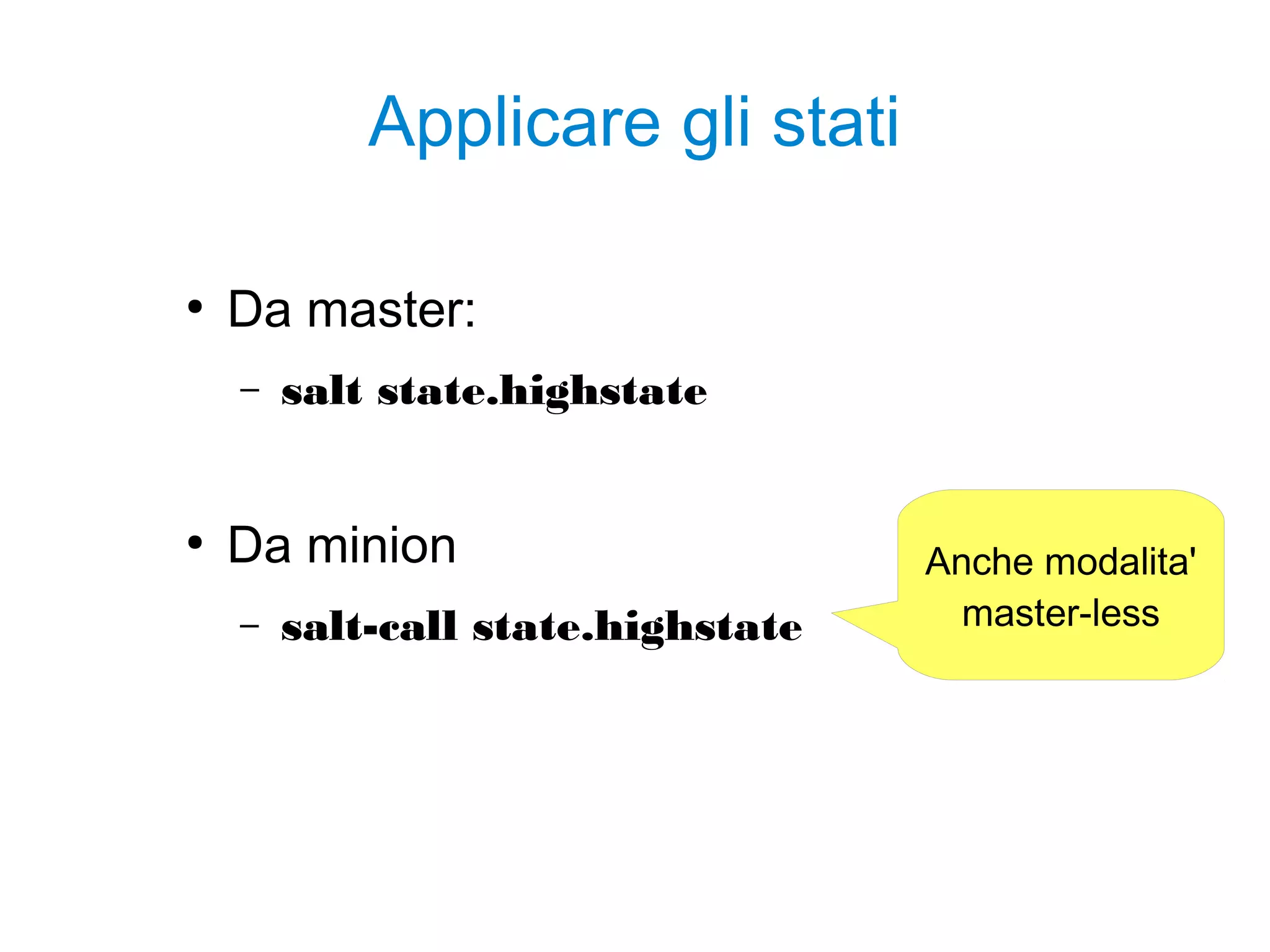 Applicare gli stati

• Da master:
 – salt state.highstate

• Da minion
 – salt-call state.highstate

Anche modalita' master-less